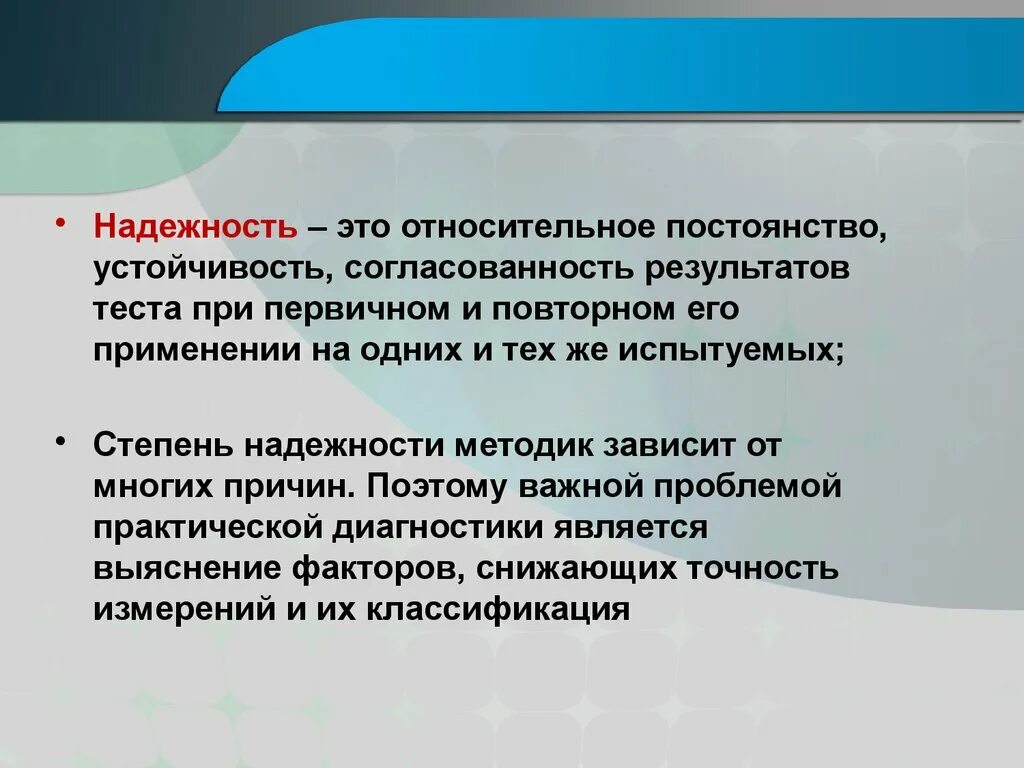 • Надежность – это относительное постоянство, устойчивость, согласованность результатов теста при первичном и повторном его применении на одних и тех же испытуемых;

• Степень надежности методик зависит от многих причин. Поэтому важной проблемой практической диагностики является выяснение факторов, снижающих точность измерений и их классификация